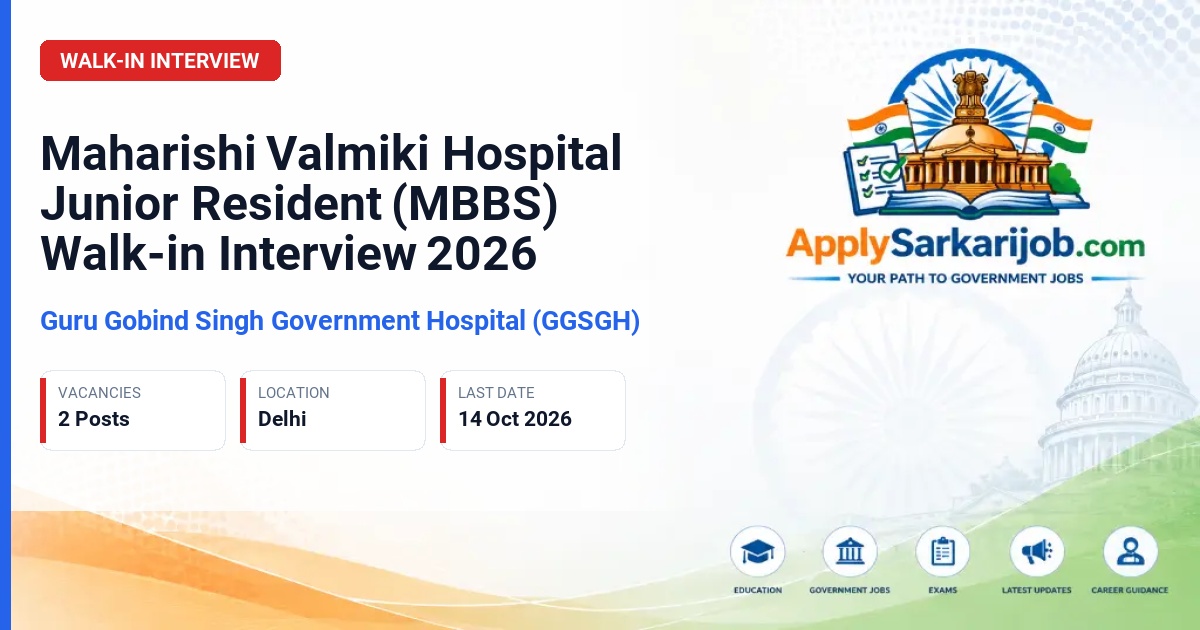 WALK-IN INTERVIEW

Maharishi Valmiki Hospital Junior Resident (MBBS) Walk-in Interview 2026

Guru Gobind Singh Government Hospital (GGSGH)

VACANCIES
2 Posts

LOCATION
Delhi

LAST DATE
14 Oct 2026

ApplySarkarijob.com
YOUR PATH TO GOVERNMENT JOBS

EDUCATION
GOVERNMENT JOBS
EXAMS
LATEST UPDATES
CAREER GUIDANCE